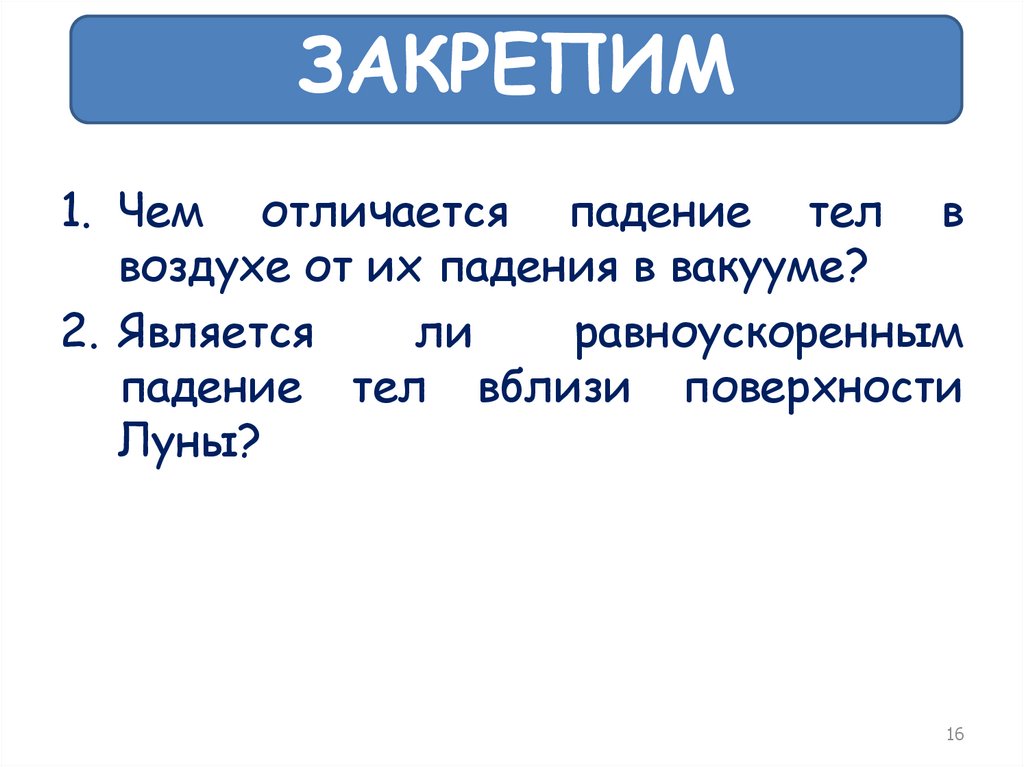 ЗАКРЕПИМ

1. Чем отличается падение тел в воздухе от их падения в вакууме?

2. Является ли равноускоренным падение тел вблизи поверхности Луны?

16